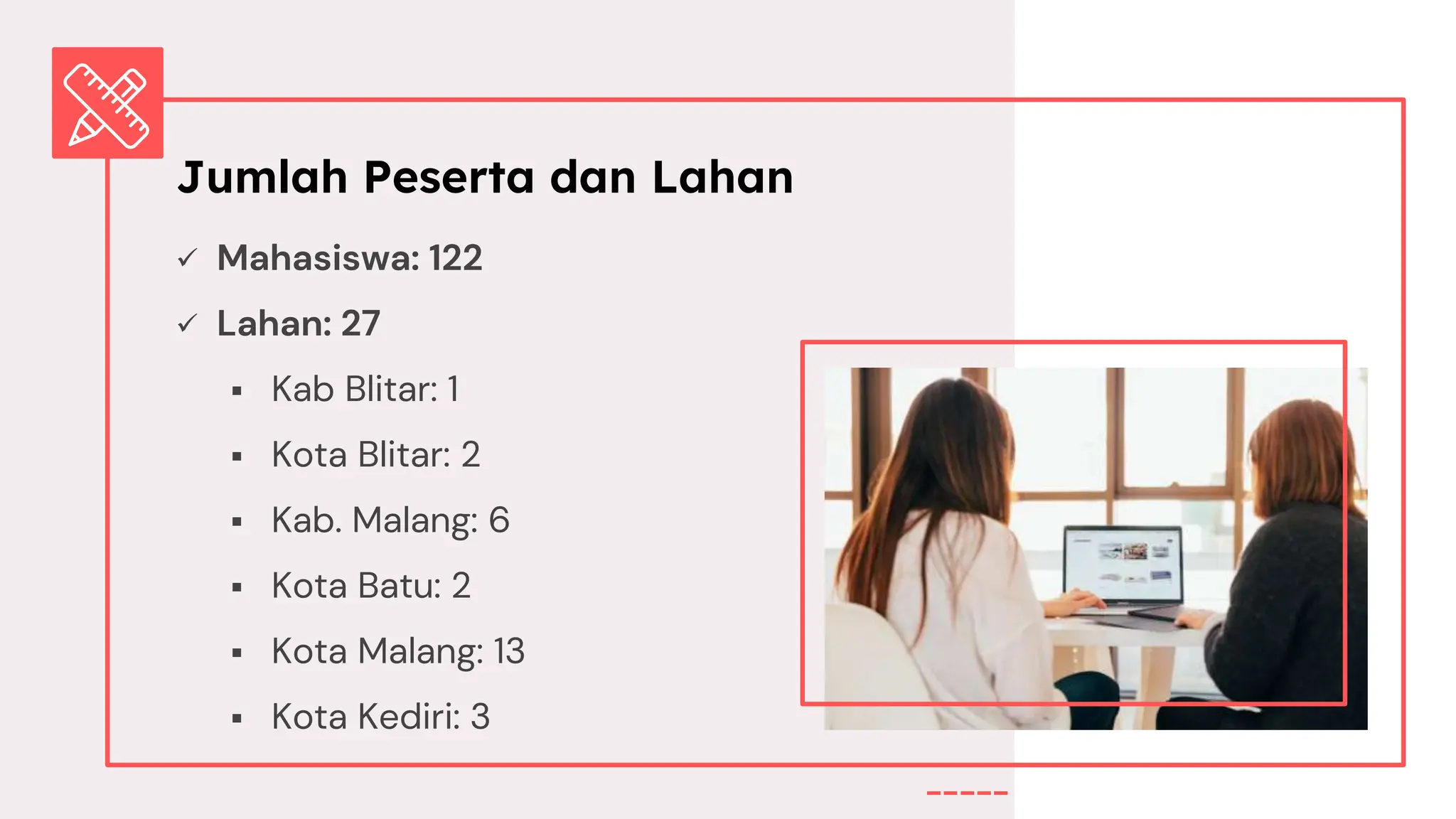 Jumlah Peserta dan Lahan

✓ Mahasiswa: 122

✓ Lahan: 27

▪ Kab Blitar: 1

▪ Kota Blitar: 2

▪ Kab. Malang: 6

▪ Kota Batu: 2

▪ Kota Malang: 13

▪ Kota Kediri: 3